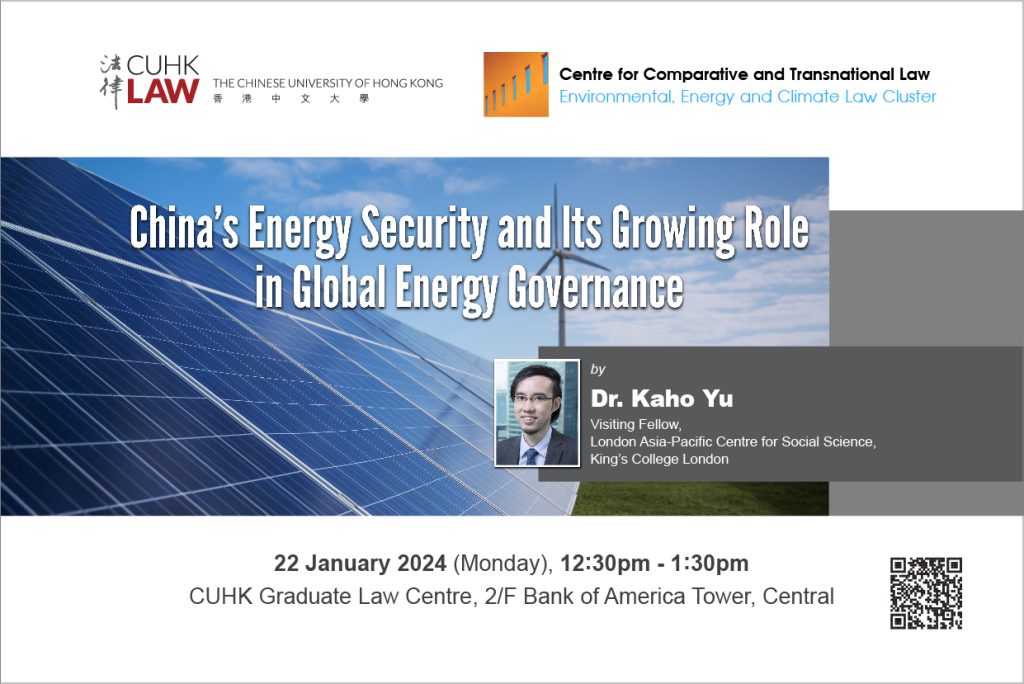 法律 CUHK LAW THE CHINESE UNIVERSITY OF HONG KONG 香港中文大學

Centre for Comparative and Transnational Law
Environmental, Energy and Climate Law Cluster

China's Energy Security and Its Growing Role in Global Energy Governance

by
Dr. Kaho Yu
Visiting Fellow,
London Asia-Pacific Centre for Social Science,
King's College London

22 January 2024 (Monday), 12:30pm - 1:30pm
CUHK Graduate Law Centre, 2/F Bank of America Tower, Central